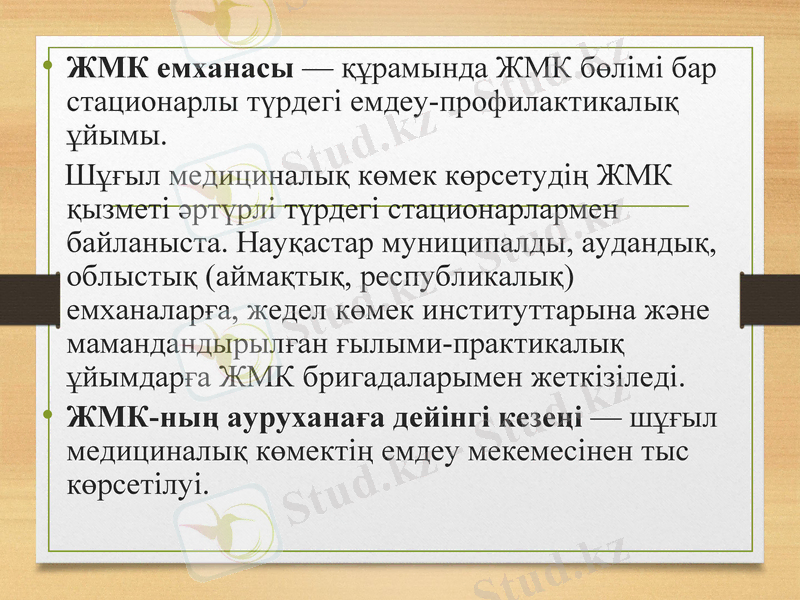 • **ЖМК емханасы** — құрамында ЖМК бөлімі бар стационарлы түрдегі емдеу-профилактикалық ұйымы.

Шұғыл медициналық көмек көрсетудің ЖМК қызметі әртүрлі түрдегі стационарлармен байланыста. Науқастар муниципалды, аудандық, облыстық (аймақтық, республикалық) емханаларға, жедел көмек институттарына және мамандандырылған ғылыми-практикалық ұйымдарға ЖМК бригадаларымен жеткізіледі.

• **ЖМК-ның ауруханаға дейінгі кезеңі** — шұғыл медициналық көмектің емдеу мекемесінен тыс көрсетілуі.

Stud.kz